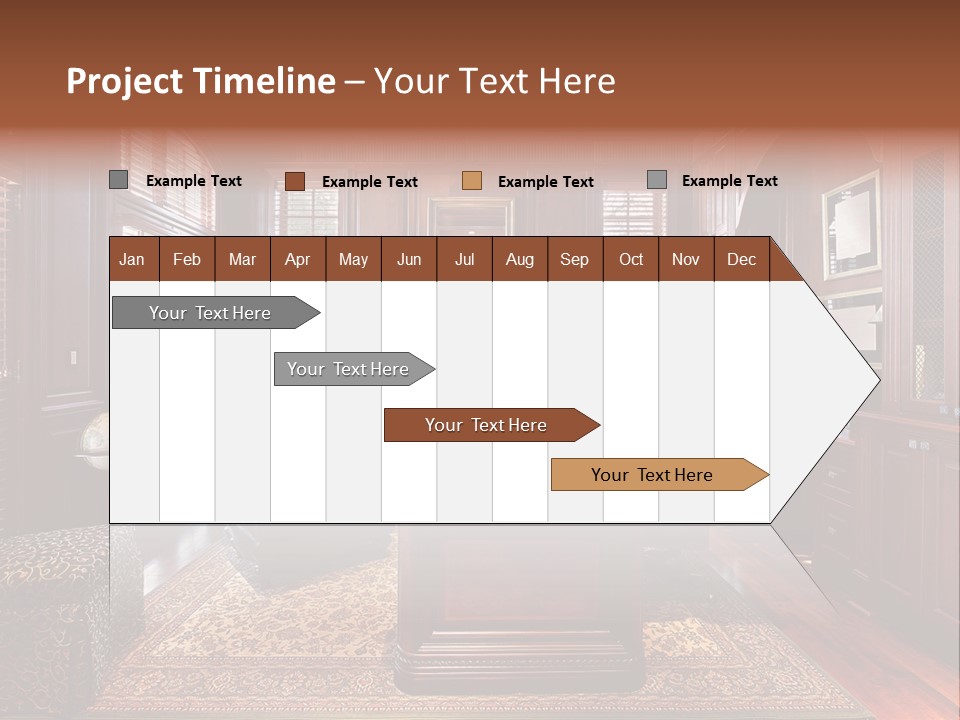 Project Timeline – Your Text Here

Example Text Example Text Example Text Example Text

| Jan | Feb | Mar | Apr | May | Jun | Jul | Aug | Sep | Oct | Nov | Dec |
|---|---|---|---|---|---|---|---|---|---|---|---|

Your Text Here

Your Text Here

Your Text Here

Your Text Here